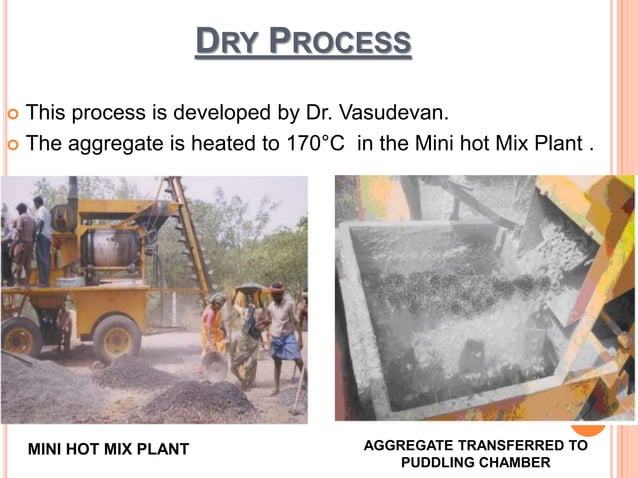 DRY PROCESS

This process is developed by Dr. Vasudevan.

The aggregate is heated to 170°C in the Mini hot Mix Plant .

MINI HOT MIX PLANT

AGGREGATE TRANSFERRED TO PUDDLING CHAMBER